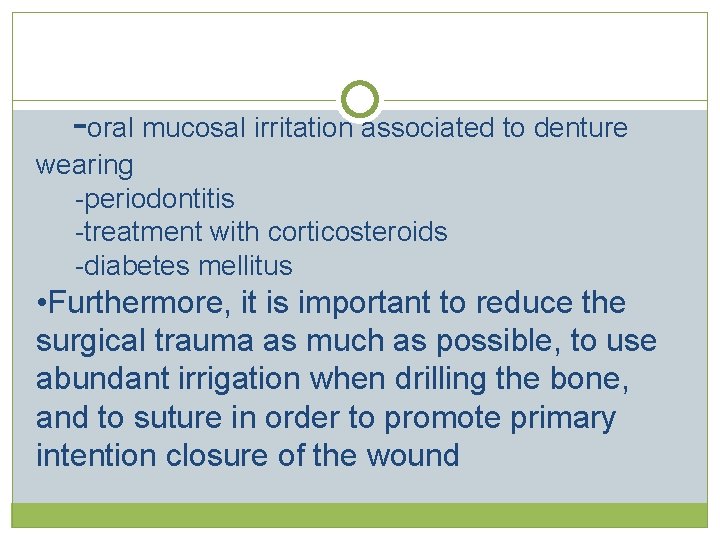 -oral mucosal irritation associated to denture wearing
-periodontitis
-treatment with corticosteroids
-diabetes mellitus

•Furthermore, it is important to reduce the surgical trauma as much as possible, to use abundant irrigation when drilling the bone, and to suture in order to promote primary intention closure of the wound